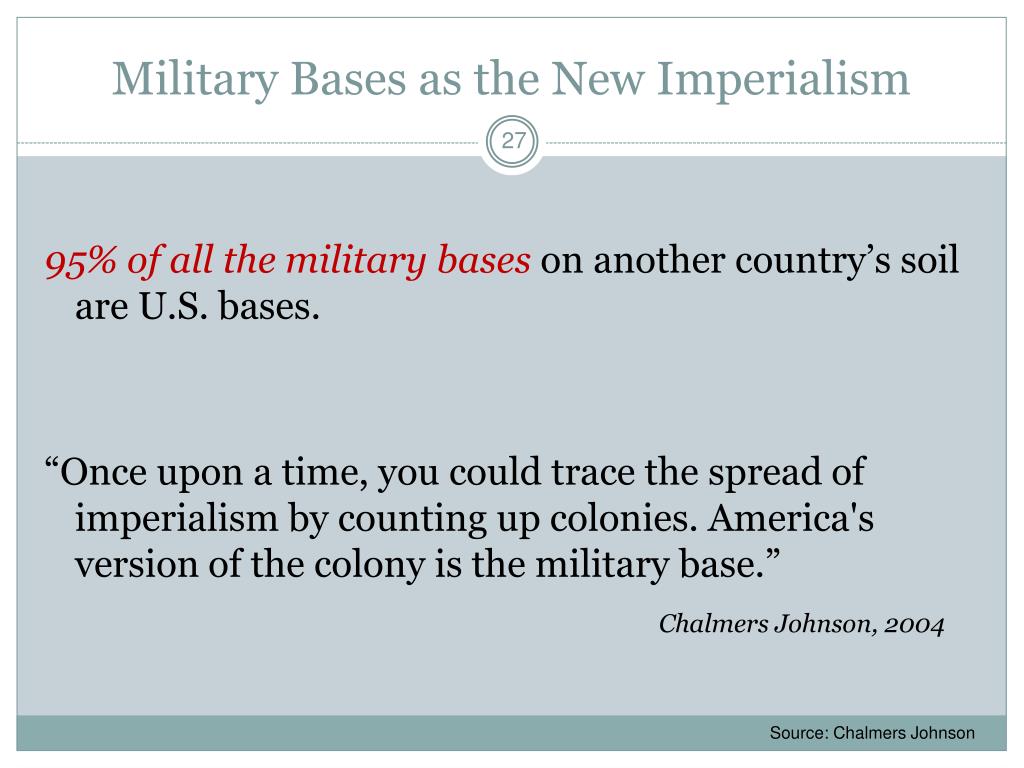 Military Bases as the New Imperialism

27

95% of all the military bases on another country’s soil are U.S. bases.

“Once upon a time, you could trace the spread of imperialism by counting up colonies. America's version of the colony is the military base.”

Chalmers Johnson, 2004

Source: Chalmers Johnson